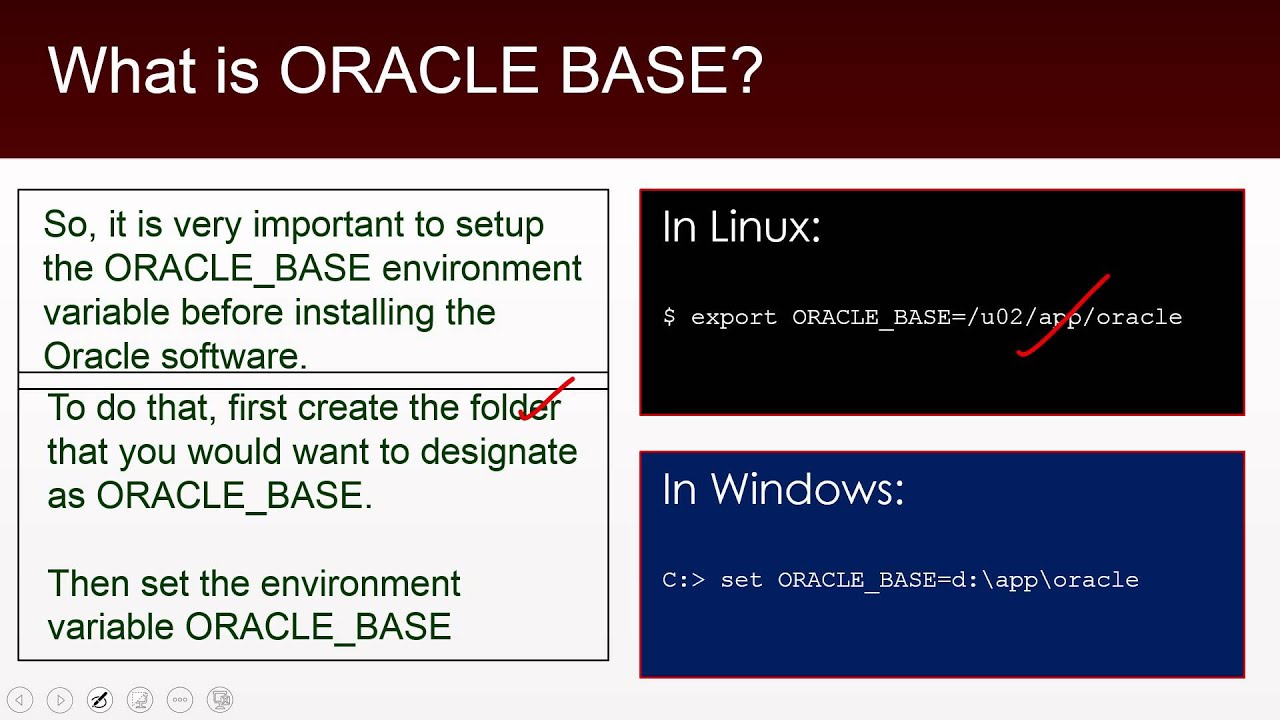 What is ORACLE BASE?

So, it is very important to setup the ORACLE_BASE environment variable before installing the Oracle software.

To do that, first create the folder that you would want to designate as ORACLE_BASE.

Then set the environment variable ORACLE_BASE

In Linux:

$ export ORACLE_BASE=/u02/app/oracle

In Windows:

C:> set ORACLE_BASE=d:\app\oracle